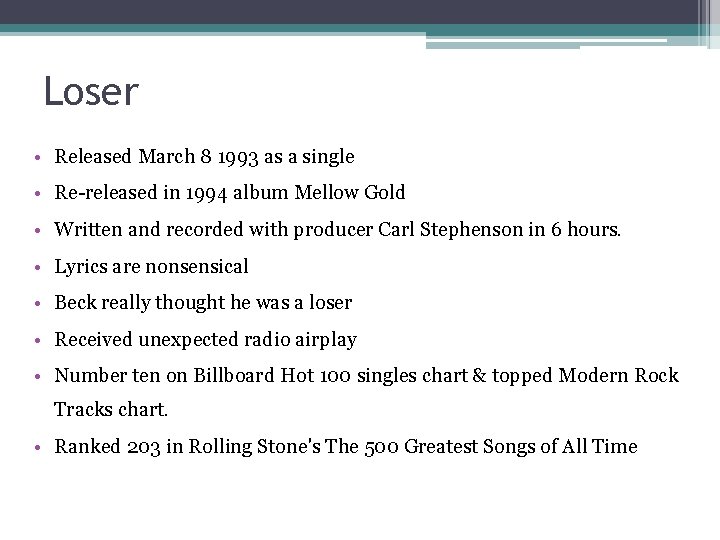 Loser

• Released March 8 1993 as a single
• Re-released in 1994 album Mellow Gold
• Written and recorded with producer Carl Stephenson in 6 hours.
• Lyrics are nonsensical
• Beck really thought he was a loser
• Received unexpected radio airplay
• Number ten on Billboard Hot 100 singles chart & topped Modern Rock Tracks chart.
• Ranked 203 in Rolling Stone's The 500 Greatest Songs of All Time